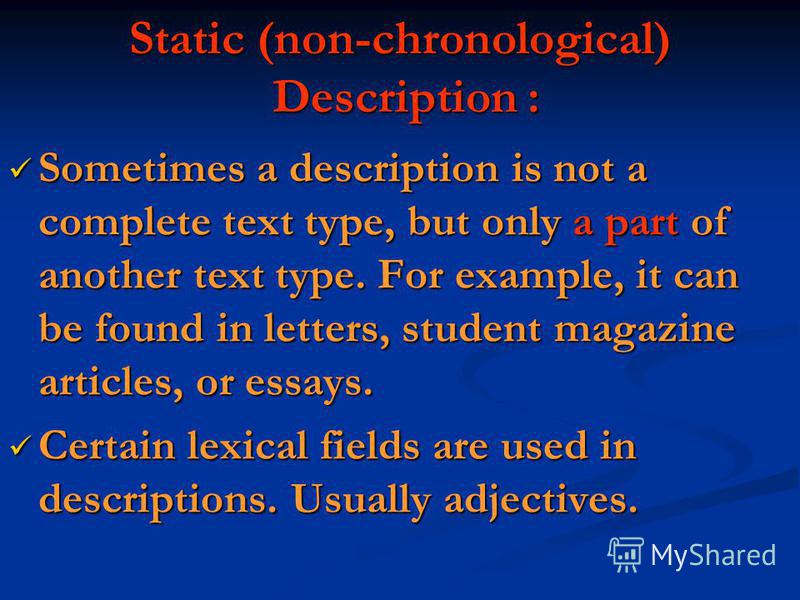 Static (non-chronological) Description :

✓ Sometimes a description is not a complete text type, but only a part of another text type. For example, it can be found in letters, student magazine articles, or essays.

✓ Certain lexical fields are used in descriptions. Usually adjectives.

MyShared